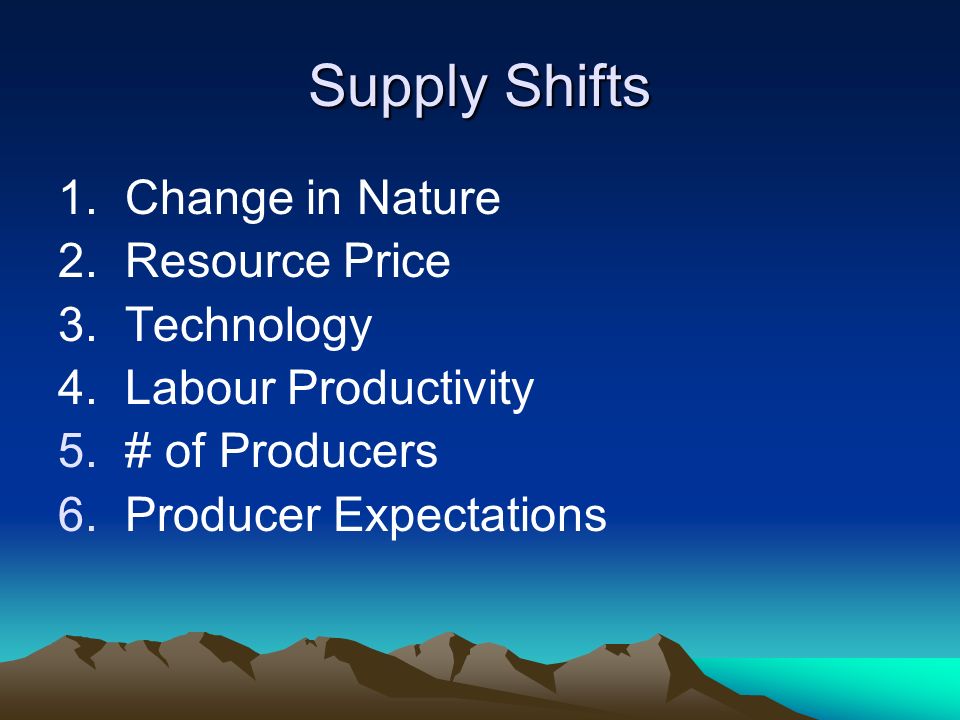 Supply Shifts

1. Change in Nature
2. Resource Price
3. Technology
4. Labour Productivity
5. # of Producers
6. Producer Expectations